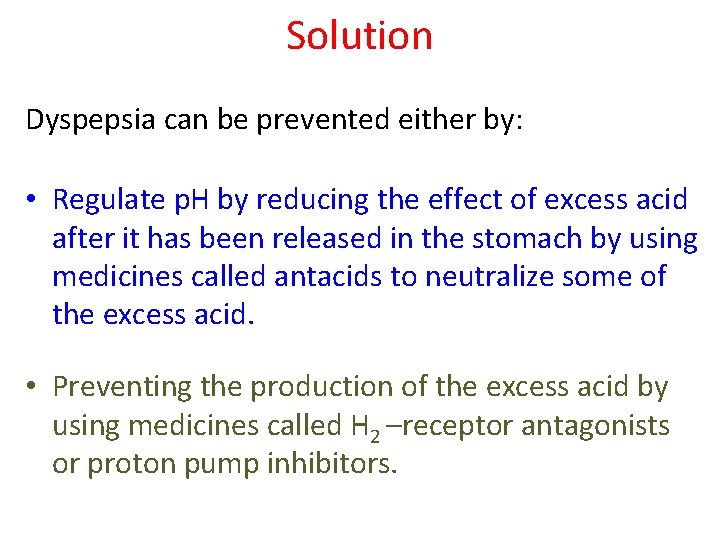 Solution

Dyspepsia can be prevented either by:

• Regulate pH by reducing the effect of excess acid after it has been released in the stomach by using medicines called antacids to neutralize some of the excess acid.

• Preventing the production of the excess acid by using medicines called $H_2$ –receptor antagonists or proton pump inhibitors.